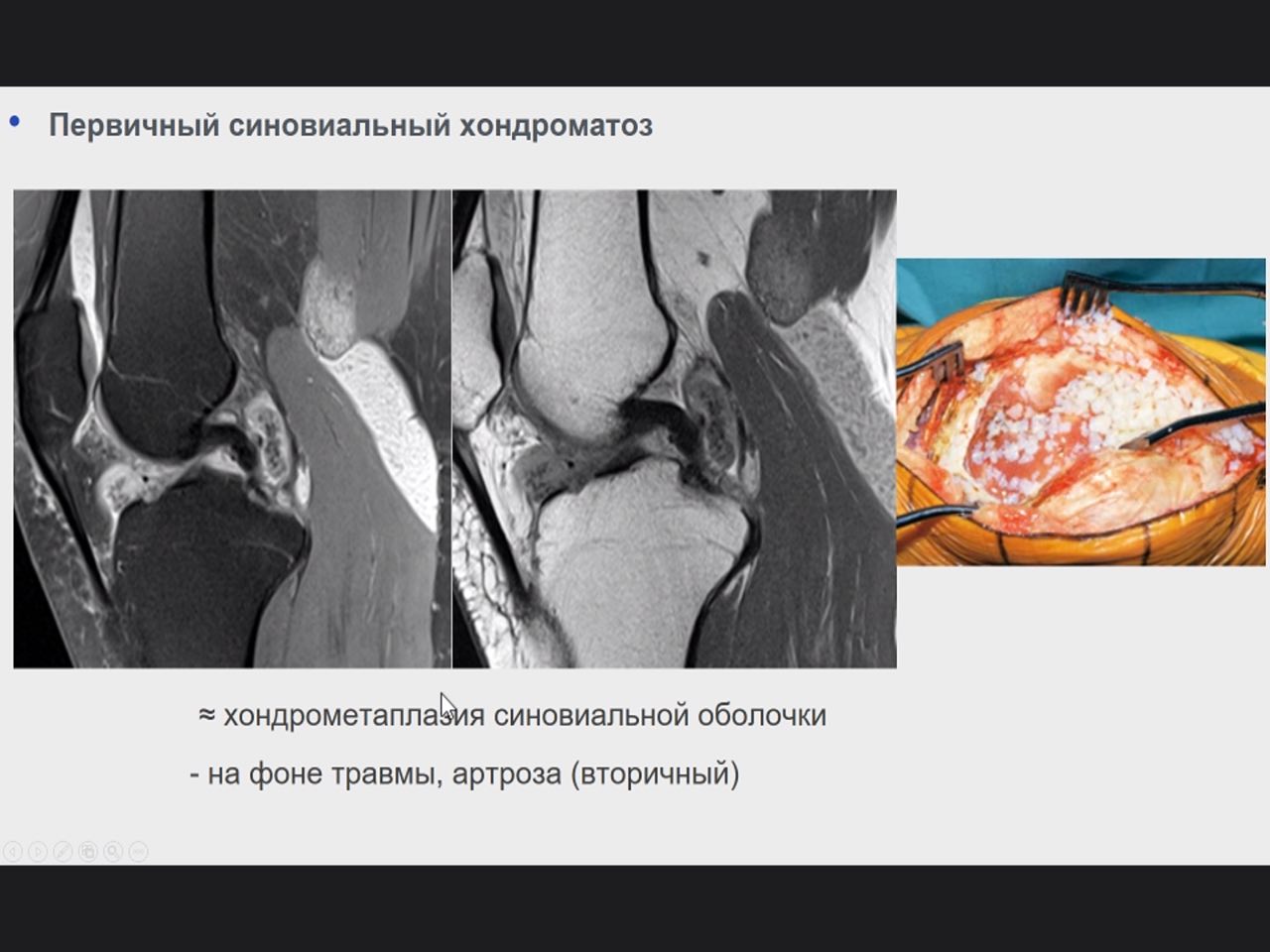 • Первичный синовиальный хондроматоз

≈ хондрометаплазия синовиальной оболочки

- на фоне травмы, артроза (вторичный)